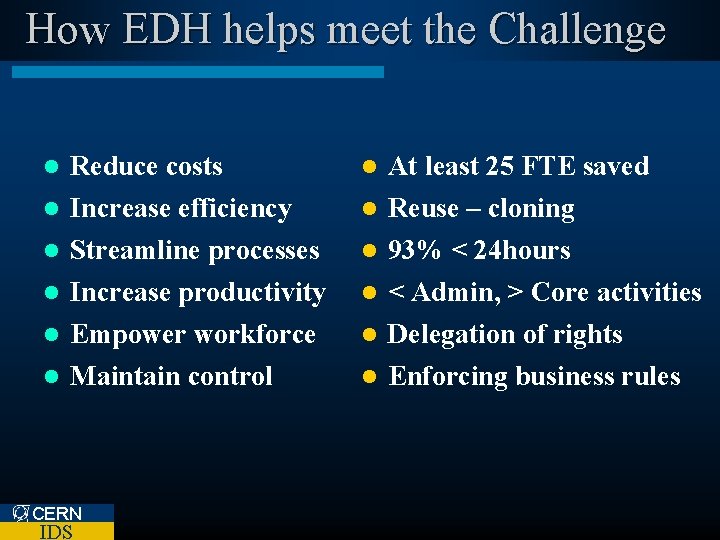 How EDH helps meet the Challenge

- Reduce costs
- Increase efficiency
- Streamline processes
- Increase productivity
- Empower workforce
- Maintain control

- At least 25 FTE saved
- Reuse – cloning
- 93% < 24hours
- < Admin, > Core activities
- Delegation of rights
- Enforcing business rules

CERN
IDS